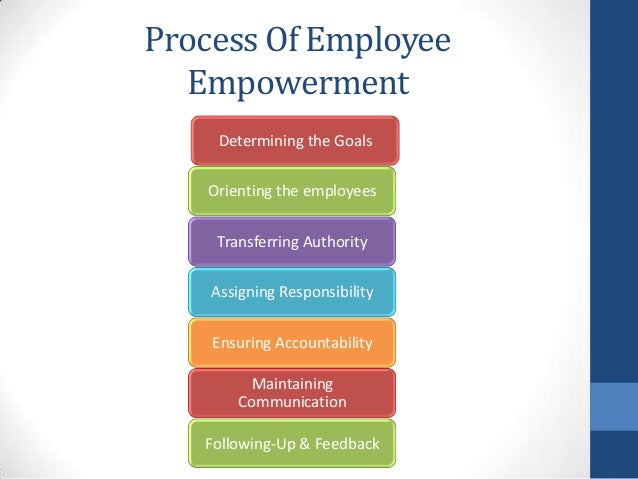 Process Of Employee Empowerment

Determining the Goals

Orienting the employees

Transferring Authority

Assigning Responsibility

Ensuring Accountability

Maintaining Communication

Following-Up & Feedback